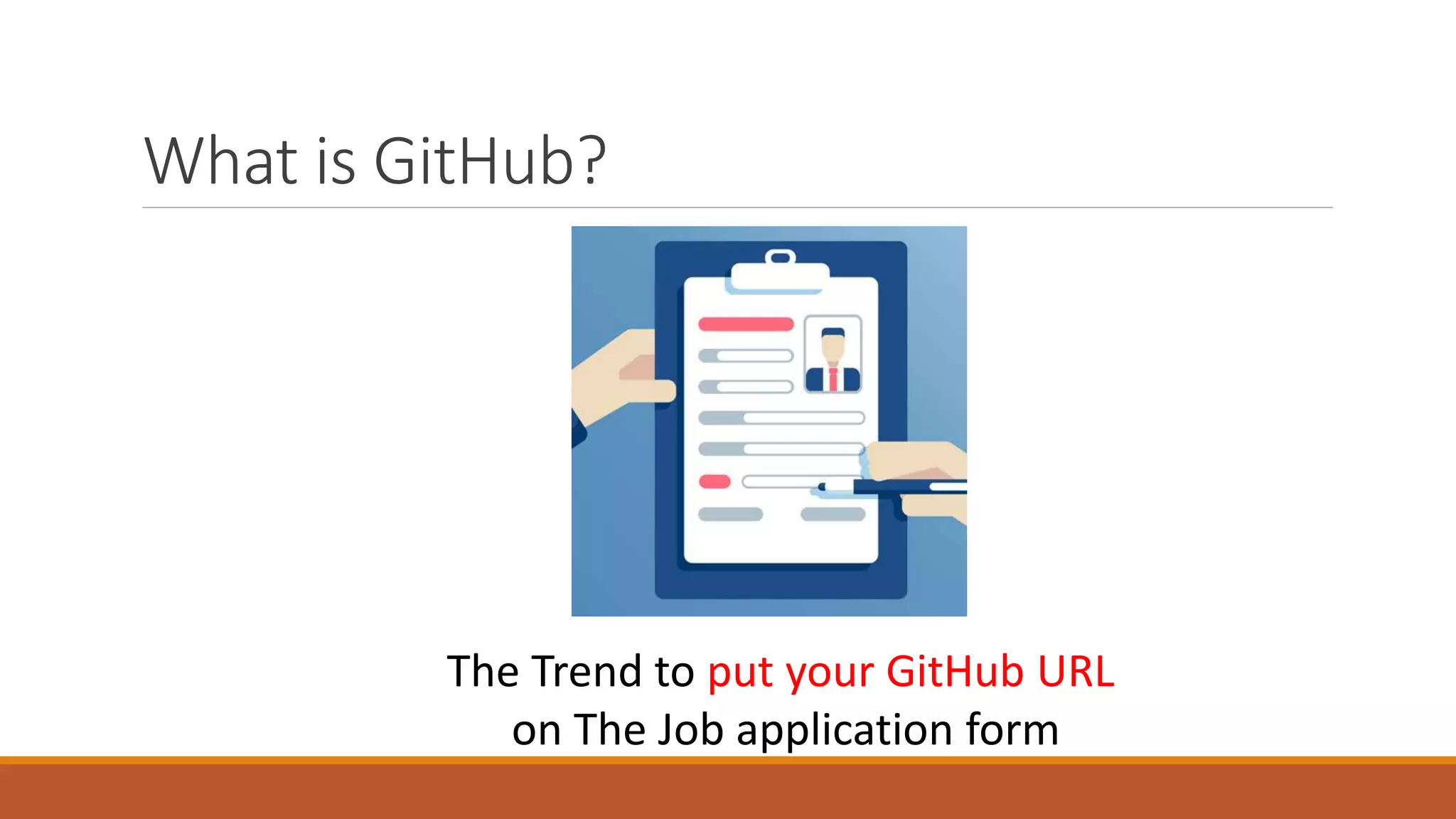 What is GitHub?

The Trend to put your GitHub URL on The Job application form